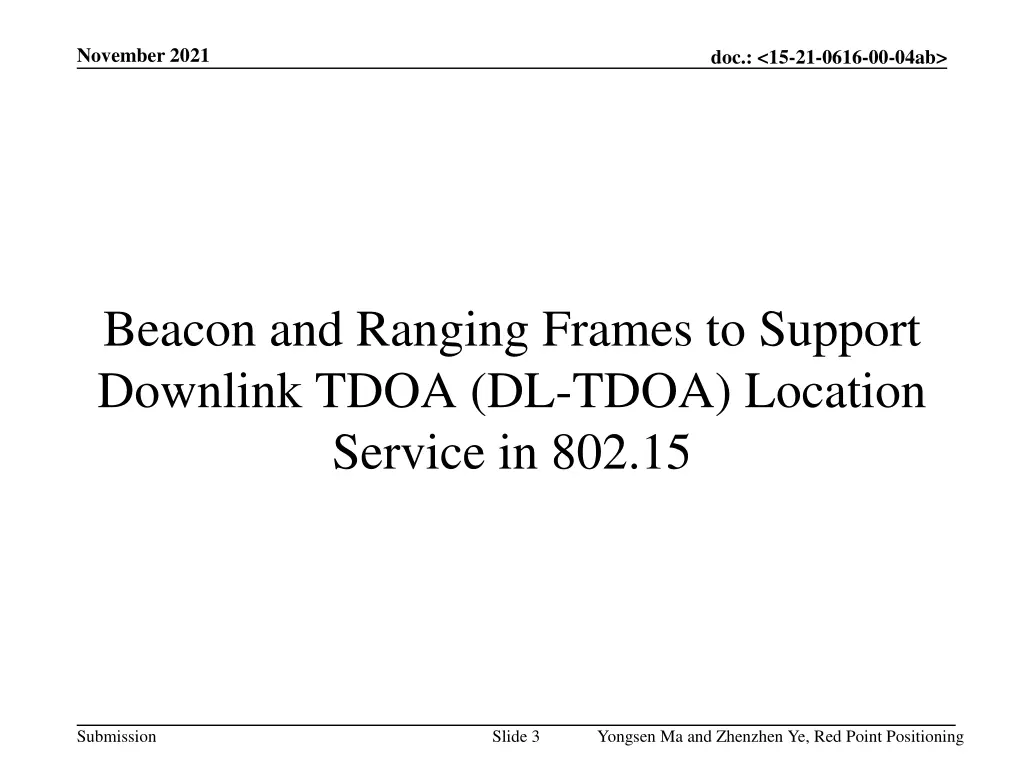 November 2021

doc.: <15-21-0616-00-04ab>

Beacon and Ranging Frames to Support Downlink TDOA (DL-TDOA) Location Service in 802.15

Submission

Slide 3

Yongsen Ma and Zhenzhen Ye, Red Point Positioning